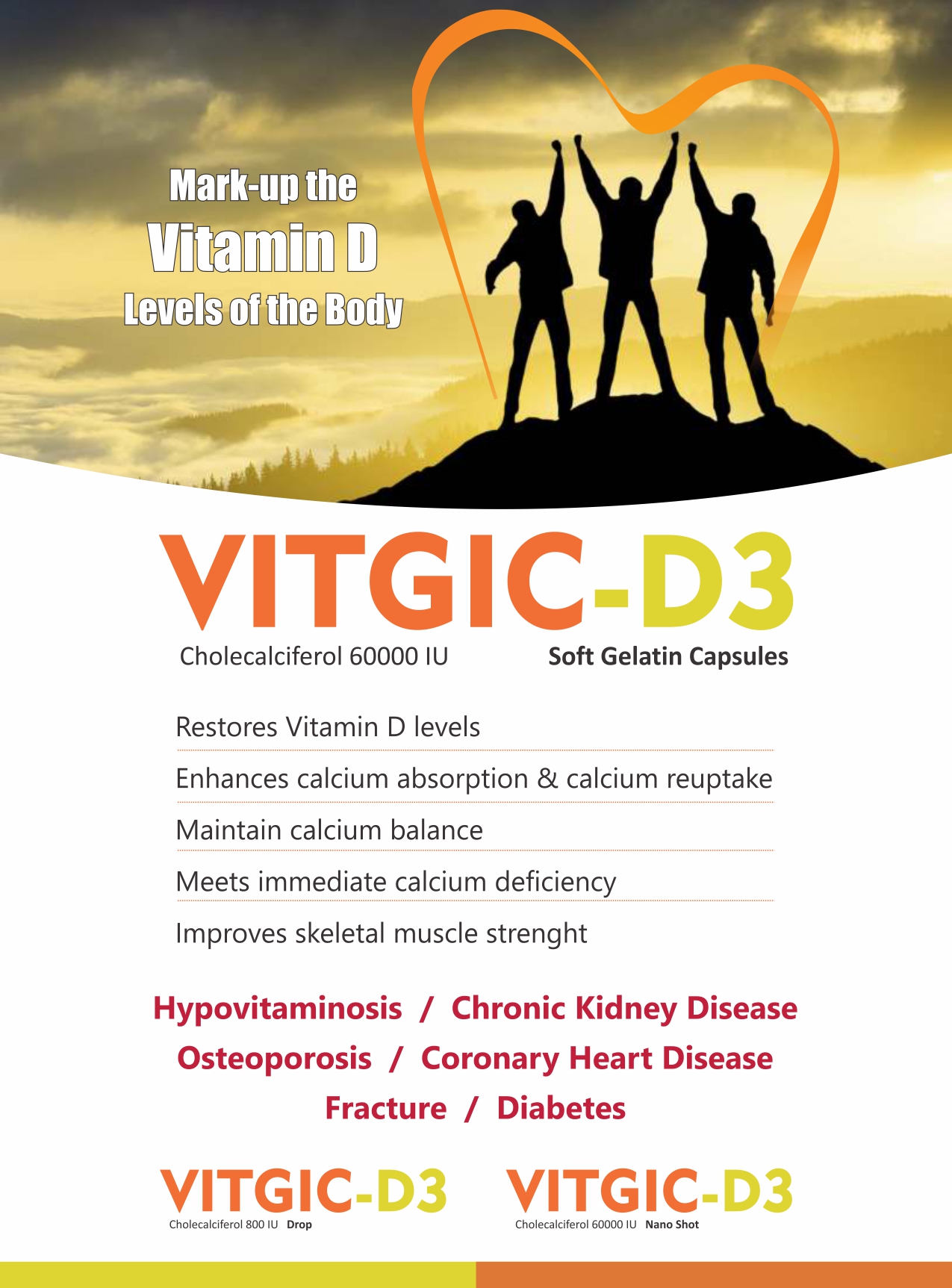 Mark-up the
Vitamin D
Levels of the Body

VITGIC-D3
Cholecalciferol 60000 IU Soft Gelatin Capsules

Restores Vitamin D levels

Enhances calcium absorption & calcium reuptake

Maintain calcium balance

Meets immediate calcium deficiency

Improves skeletal muscle strenght

Hypovitaminosis / Chronic Kidney Disease
Osteoporosis / Coronary Heart Disease
Fracture / Diabetes

VITGIC-D3
Cholecalciferol 800 IU Drop

VITGIC-D3
Cholecalciferol 60000 IU Nano Shot